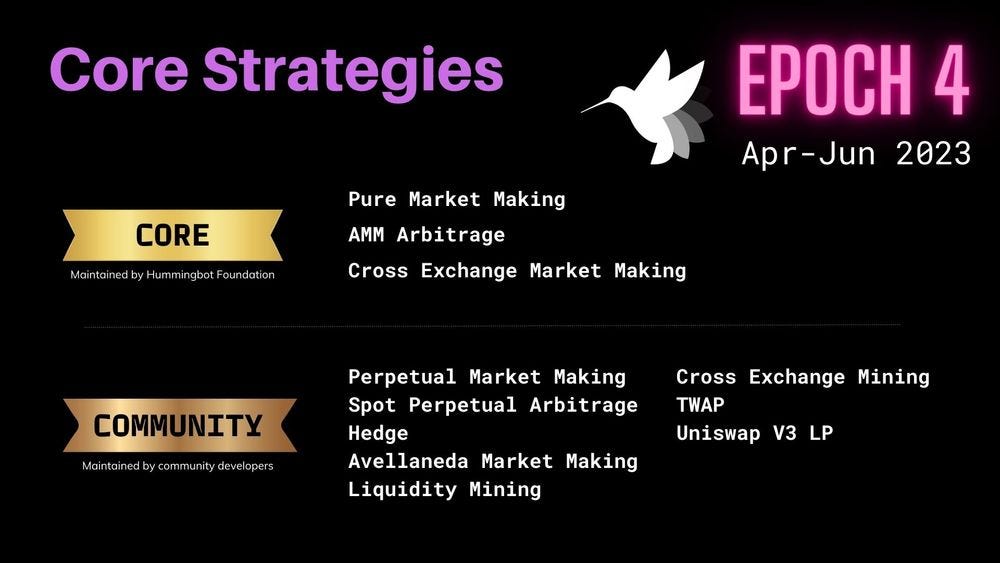 Core Strategies

EPOCH 4
Apr-Jun 2023

CORE
Maintained by Hummingbot Foundation

Pure Market Making
AMM Arbitrage
Cross Exchange Market Making

COMMUNITY
Maintained by community developers

Perpetual Market Making
Spot Perpetual Arbitrage
Hedge
Avellaneda Market Making
Liquidity Mining

Cross Exchange Mining
TWAP
Uniswap V3 LP